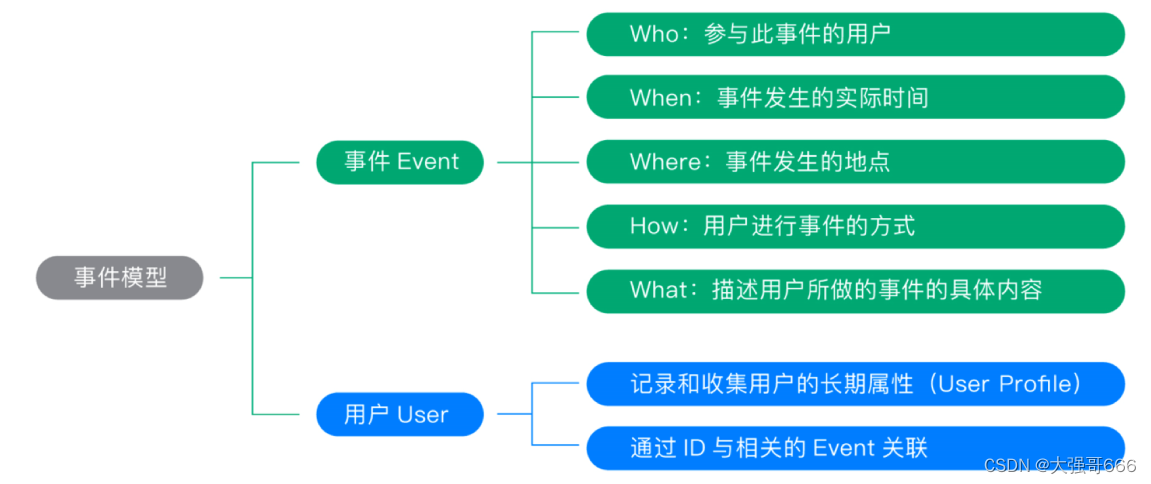 事件模型

事件 Event

Who：参与此事件的用户

When：事件发生的实际时间

Where：事件发生的地点

How：用户进行事件的方式

What：描述用户所做的事件的具体内容

用户 User

记录和收集用户的长期属性（User Profile）

通过 ID 与相关的 Event 关联

CSDN @大强哥666